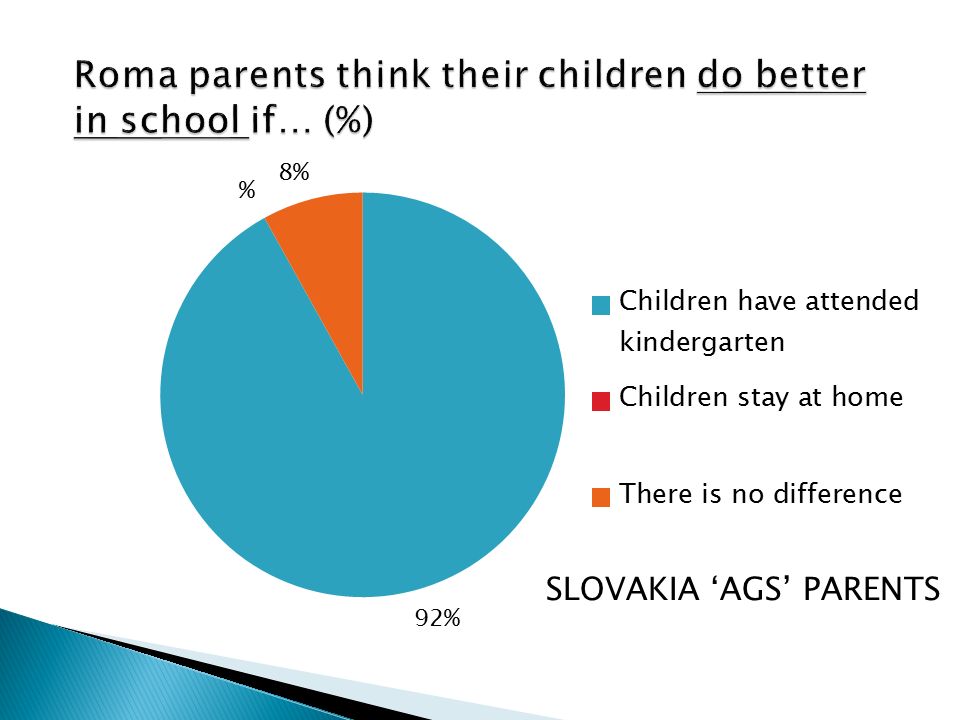 Roma parents think their children do better in school if… (%)

%

8%

92%

Children have attended kindergarten

Children stay at home

There is no difference

SLOVAKIA ‘AGS’ PARENTS